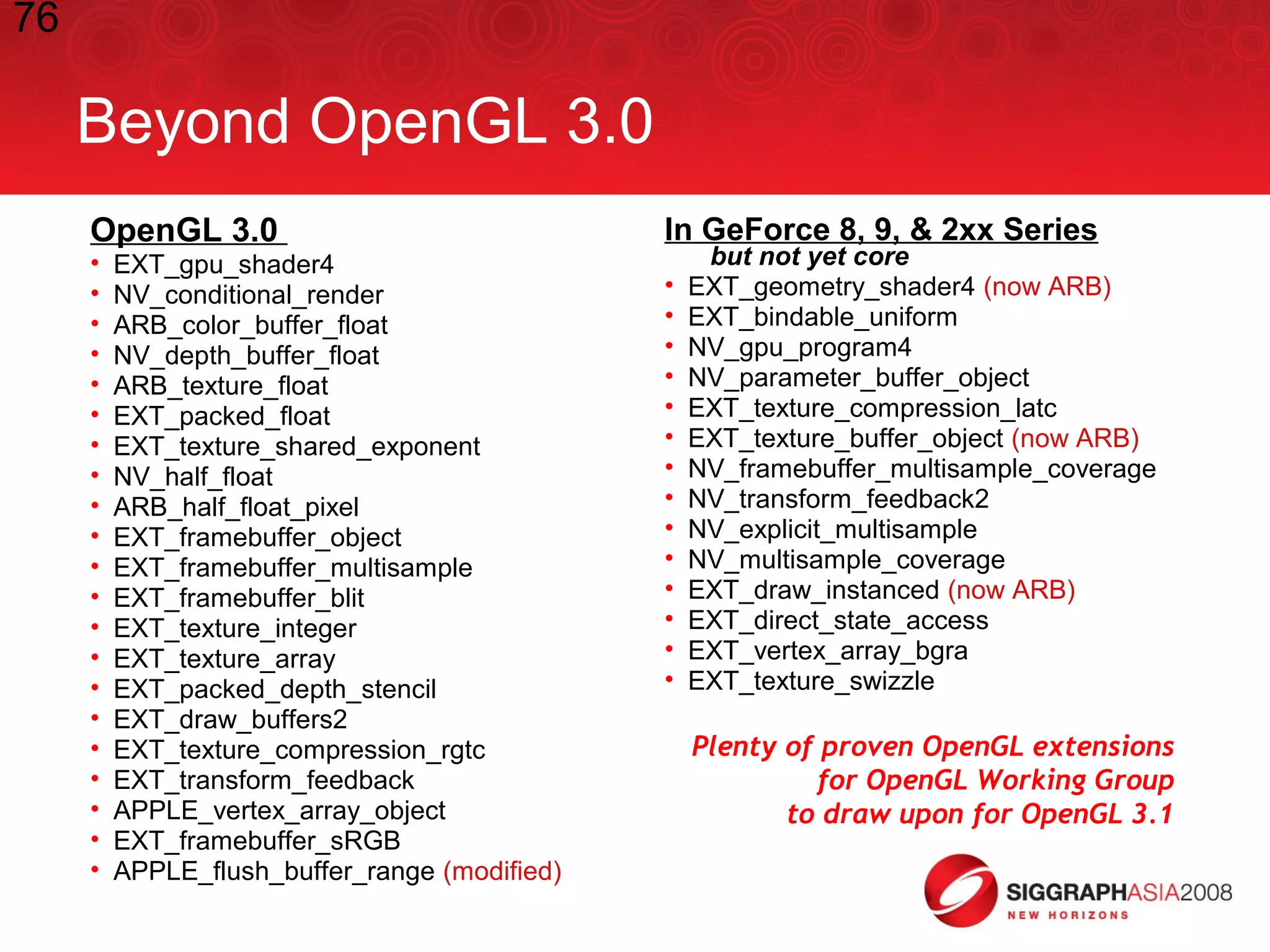 76

Beyond OpenGL 3.0

OpenGL 3.0
• EXT_gpu_shader4
• NV_conditional_render
• ARB_color_buffer_float
• NV_depth_buffer_float
• ARB_texture_float
• EXT_packed_float
• EXT_texture_shared_exponent
• NV_half_float
• ARB_half_float_pixel
• EXT_framebuffer_object
• EXT_framebuffer_multisample
• EXT_framebuffer_blit
• EXT_texture_integer
• EXT_texture_array
• EXT_packed_depth_stencil
• EXT_draw_buffers2
• EXT_texture_compression_rgtc
• EXT_transform_feedback
• APPLE_vertex_array_object
• EXT_framebuffer_sRGB
• APPLE_flush_buffer_range (modified)

In GeForce 8, 9, & 2xx Series
but not yet core
• EXT_geometry_shader4 (now ARB)
• EXT_bindable_uniform
• NV_gpu_program4
• NV_parameter_buffer_object
• EXT_texture_compression_latc
• EXT_texture_buffer_object (now ARB)
• NV_framebuffer_multisample_coverage
• NV_transform_feedback2
• NV_explicit_multisample
• NV_multisample_coverage
• EXT_draw_instanced (now ARB)
• EXT_direct_state_access
• EXT_vertex_array_bgra
• EXT_texture_swizzle

Plenty of proven OpenGL extensions for OpenGL Working Group to draw upon for OpenGL 3.1

SIGGRAPHASIA2008
NEW HORIZONS